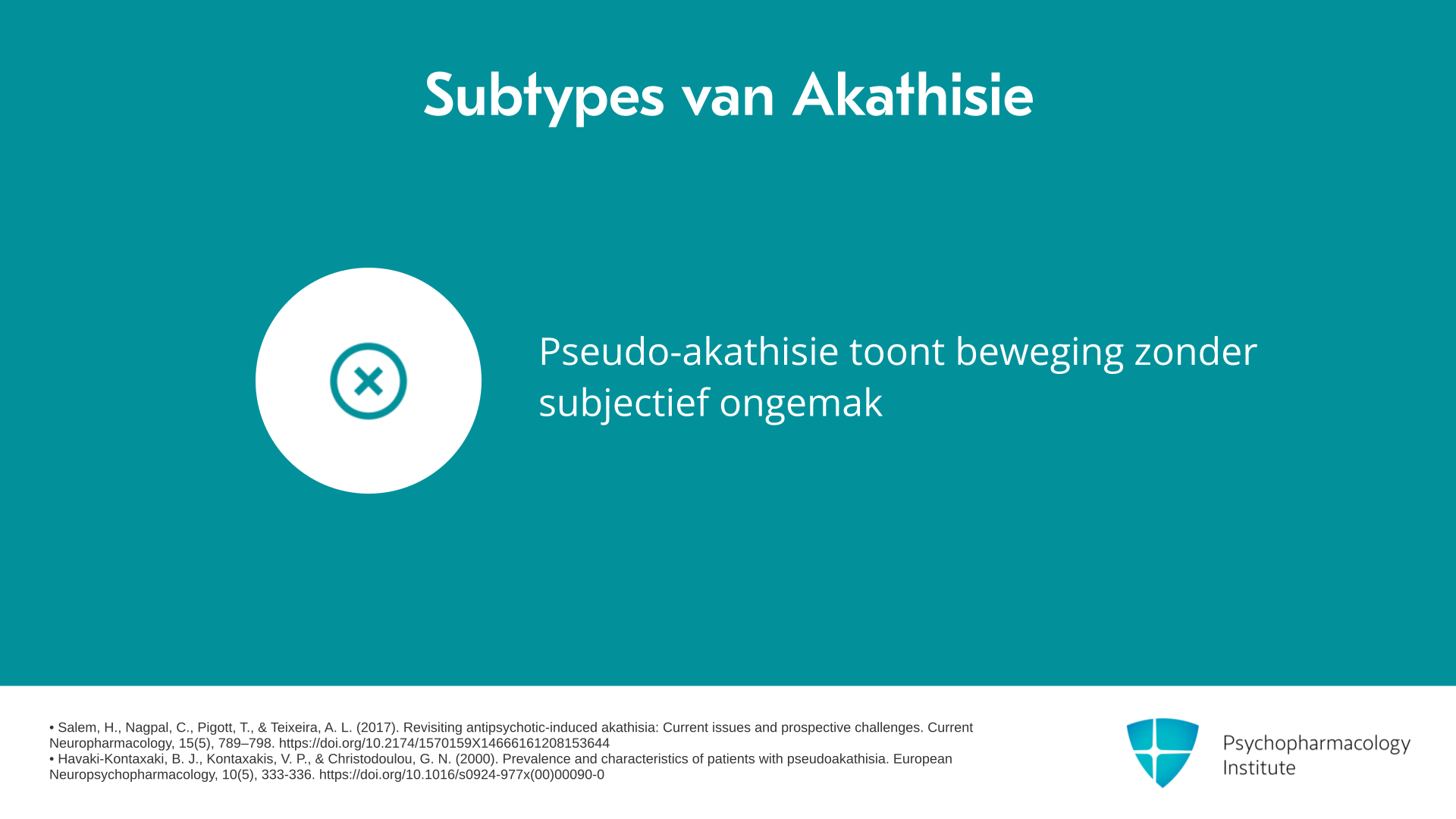 Subtypes van Akathisie

Pseudo-akathisie toont beweging zonder subjectief ongemak

• Salem, H., Nagpal, C., Pigott, T., & Teixeira, A. L. (2017). Revisiting antipsychotic-induced akathisia: Current issues and prospective challenges. Current Neuropharmacology, 15(5), 789–798. https://doi.org/10.2174/1570159X14666161208153644
• Havaki-Kontaxaki, B. J., Kontaxakis, V. P., & Christodoulou, G. N. (2000). Prevalence and characteristics of patients with pseudoakathisia. European Neuropsychopharmacology, 10(5), 333-336. https://doi.org/10.1016/s0924-977x(00)00090-0

Psychopharmacology Institute